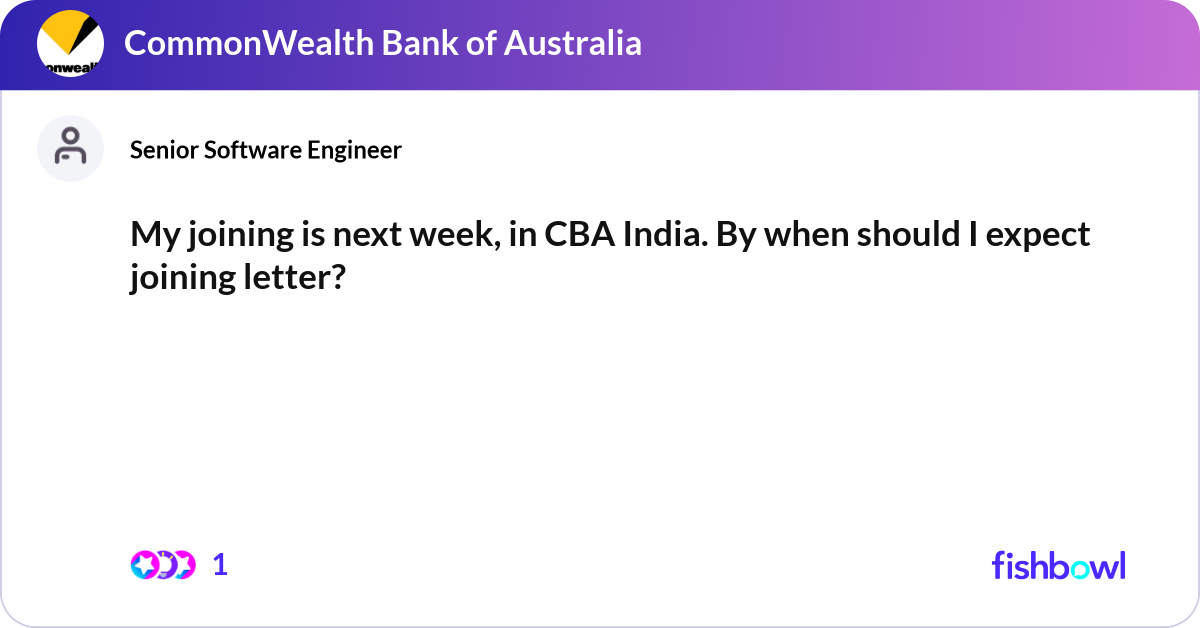 onwealt

CommonWealth Bank of Australia

Senior Software Engineer

My joining is next week, in CBA India. By when should I expect joining letter?

1

fishbowl